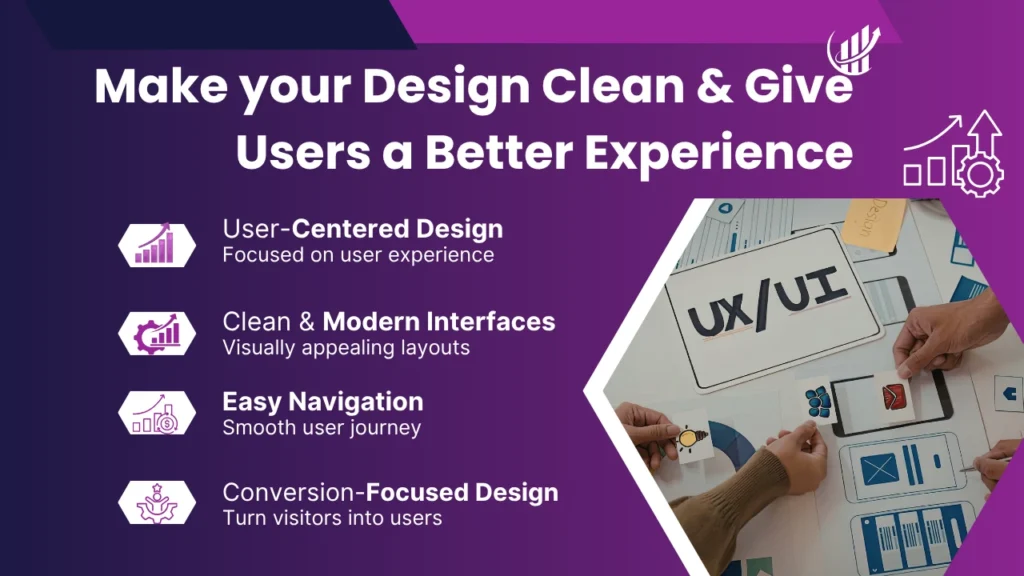 Make your Design Clean & Give Users a Better Experience

User-Centered Design
Focused on user experience

Clean & Modern Interfaces
Visually appealing layouts

Easy Navigation
Smooth user journey

Conversion-Focused Design
Turn visitors into users

UX/UI

Design